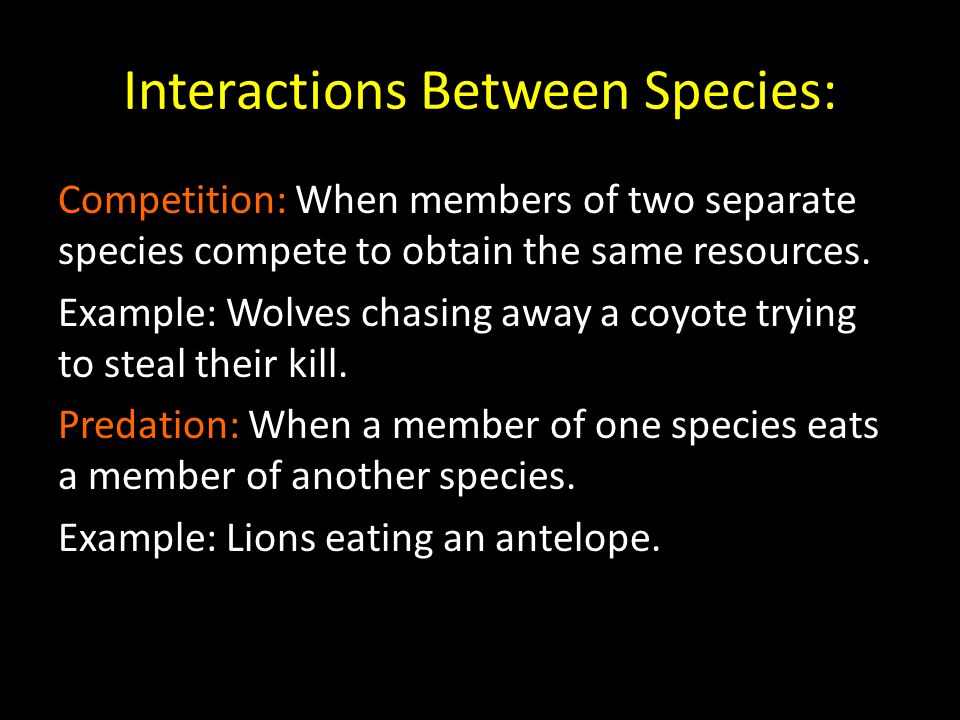 Interactions Between Species:

Competition: When members of two separate species compete to obtain the same resources.

Example: Wolves chasing away a coyote trying to steal their kill.

Predation: When a member of one species eats a member of another species.

Example: Lions eating an antelope.